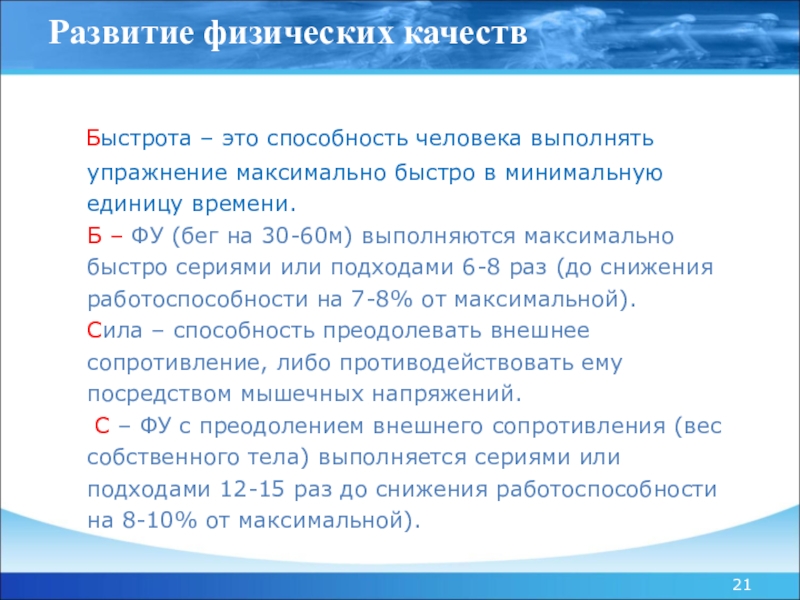 Развитие физических качеств

Быстрота – это способность человека выполнять упражнение максимально быстро в минимальную единицу времени.
Б – ФУ (бег на 30-60м) выполняются максимально быстро сериями или подходами 6-8 раз (до снижения работоспособности на 7-8% от максимальной).
Сила – способность преодолевать внешнее сопротивление, либо противодействовать ему посредством мышечных напряжений.
С – ФУ с преодолением внешнего сопротивления (вес собственного тела) выполняется сериями или подходами 12-15 раз до снижения работоспособности на 8-10% от максимальной).

21